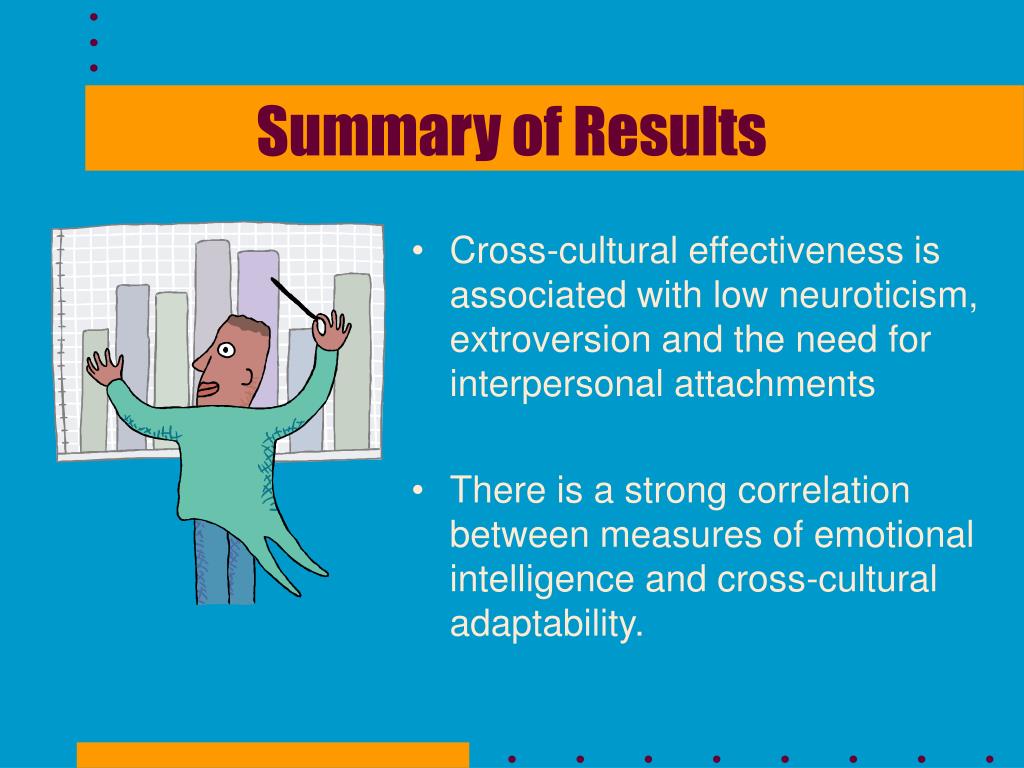 Summary of Results

• Cross-cultural effectiveness is associated with low neuroticism, extroversion and the need for interpersonal attachments

• There is a strong correlation between measures of emotional intelligence and cross-cultural adaptability.